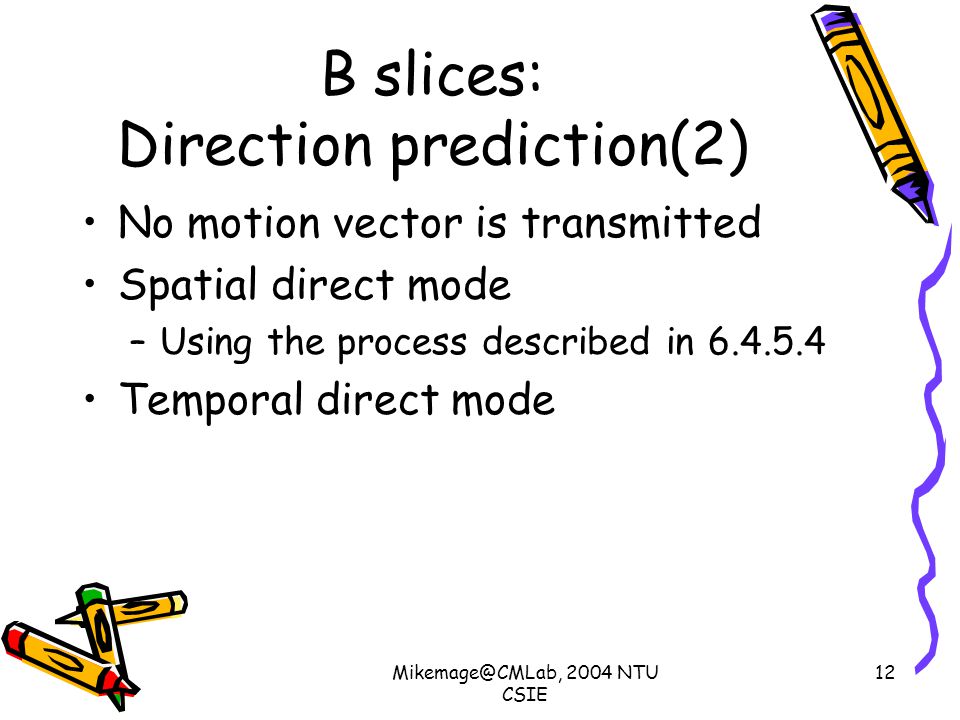 B slices:
Direction prediction(2)

• No motion vector is transmitted
• Spatial direct mode
– Using the process described in 6.4.5.4
• Temporal direct mode

Mikemage@CMLab, 2004 NTU CSIE

12